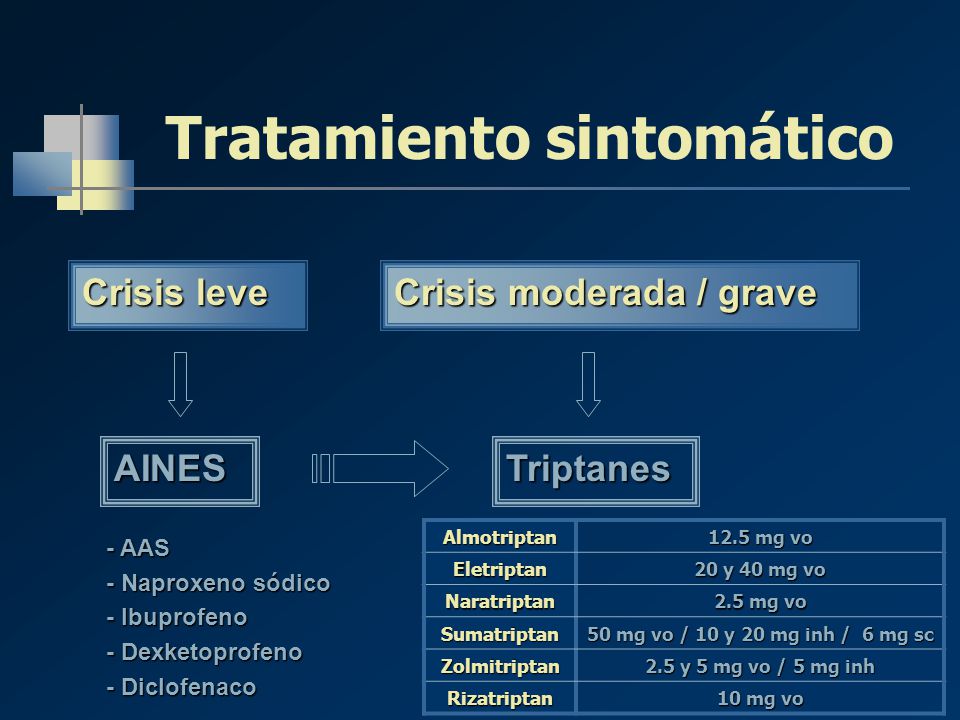 Tratamiento sintomático

Crisis leve

Crisis moderada / grave

AINES

Triptanes

- AAS
- Naproxeno sódico
- Ibuprofeno
- Dexketoprofeno
- Diclofenaco

| Almotriptan | 12.5 mg vo |
|---|---|
| Eletriptan | 20 y 40 mg vo |
| Naratriptan | 2.5 mg vo |
| Sumatriptan | 50 mg vo / 10 y 20 mg inh / 6 mg sc |
| Zolmitriptan | 2.5 y 5 mg vo / 5 mg inh |
| Rizatriptan | 10 mg vo |